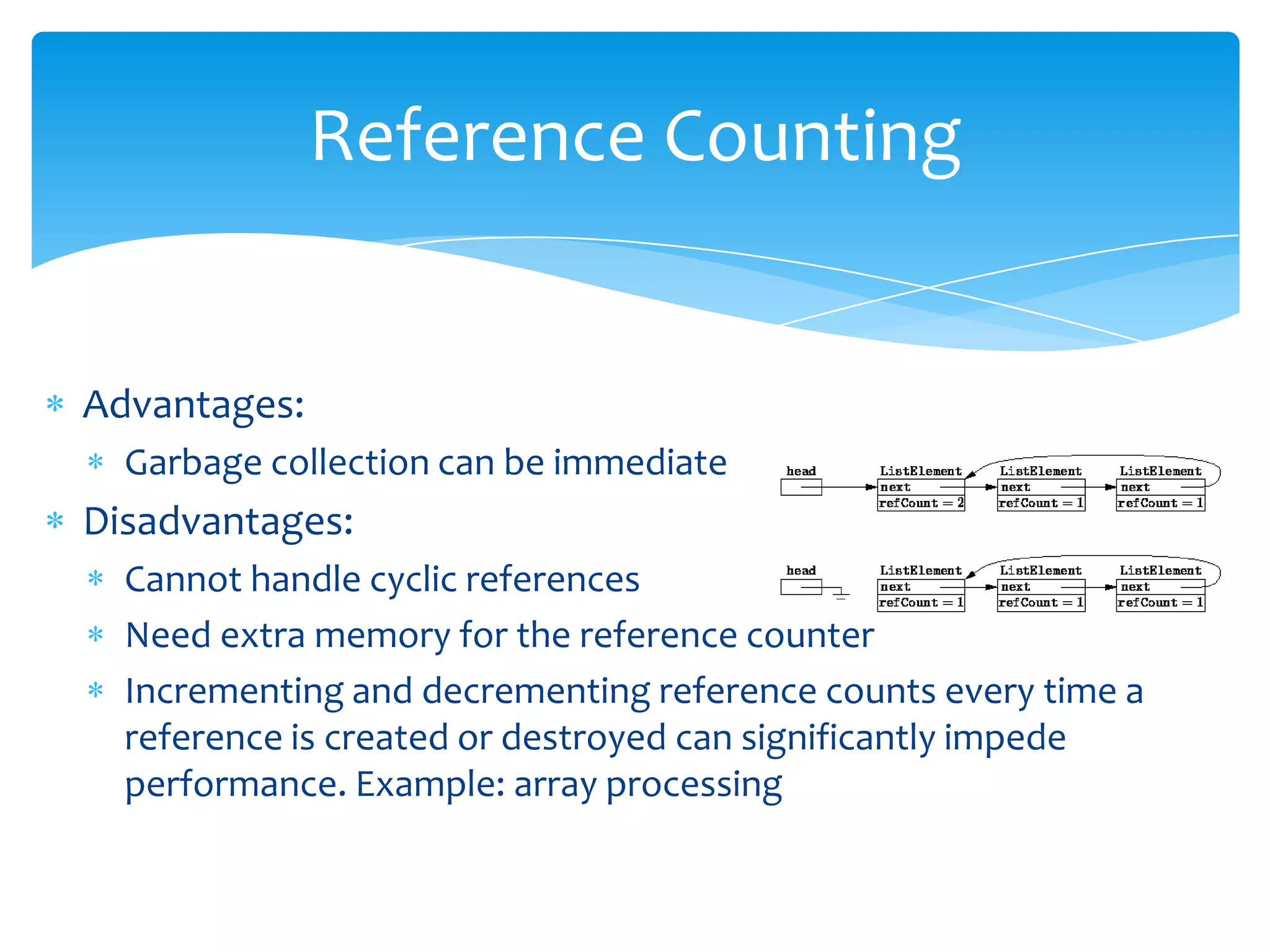 Reference Counting

* Advantages:
  * Garbage collection can be immediate
* Disadvantages:
  * Cannot handle cyclic references
  * Need extra memory for the reference counter
  * Incrementing and decrementing reference counts every time a reference is created or destroyed can significantly impede performance. Example: array processing

head
ListElement
next
refCount = 2
ListElement
next
refCount = 1
ListElement
next
refCount = 1

head
ListElement
next
refCount = 1
ListElement
next
refCount = 1
ListElement
next
refCount = 1